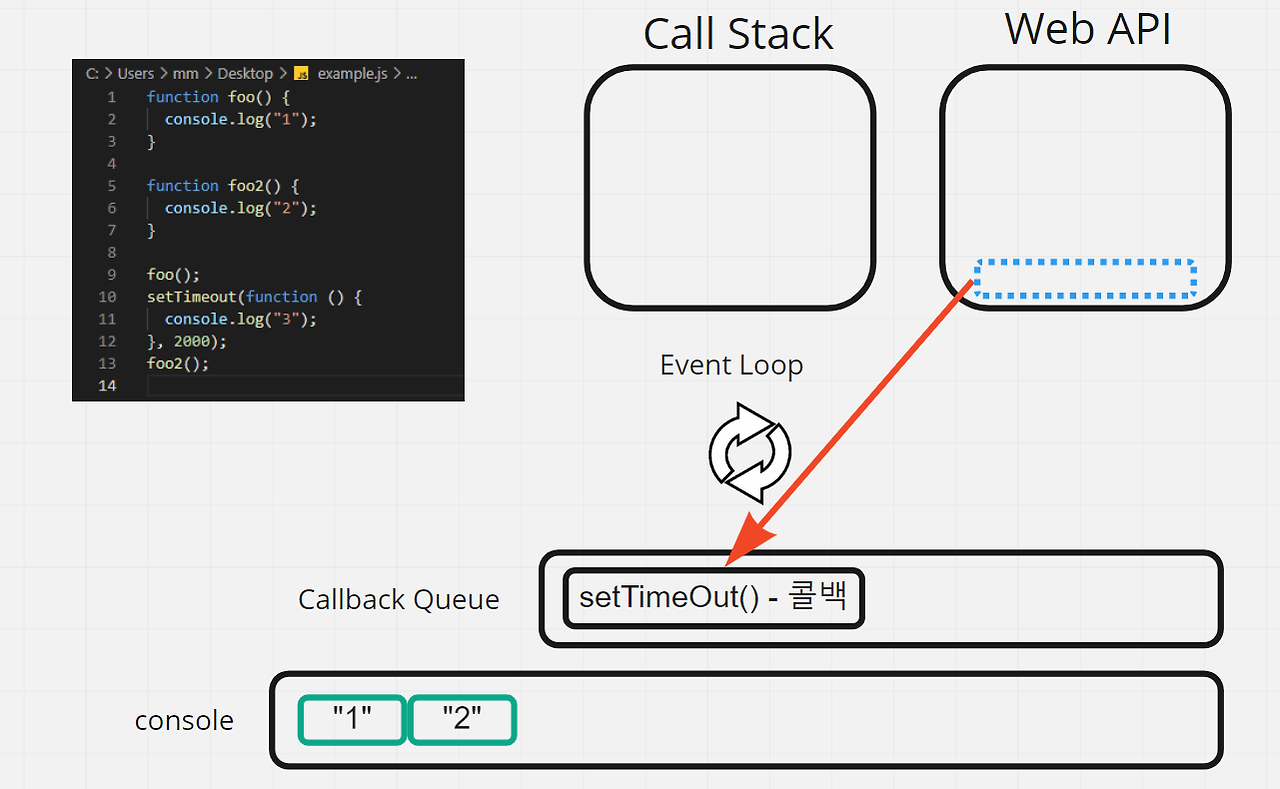 C: > Users > mm > Desktop > JS example.js > ...

1 function foo() {
2 console.log("1");
3 }
4
5 function foo2() {
6 console.log("2");
7 }
8
9 foo();
10 setTimeout(function () {
11 console.log("3");
12 }, 2000);
13 foo2();
14

Call Stack

Web API

Event Loop

Callback Queue

setTimeOut() - 콜백

console

"1"

"2"